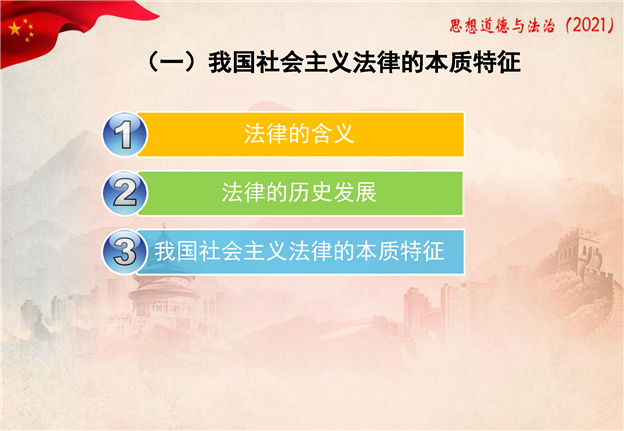 思想道德与法治（2021）

（一）我国社会主义法律的本质特征

1 法律的含义

2 法律的历史发展

3 我国社会主义法律的本质特征